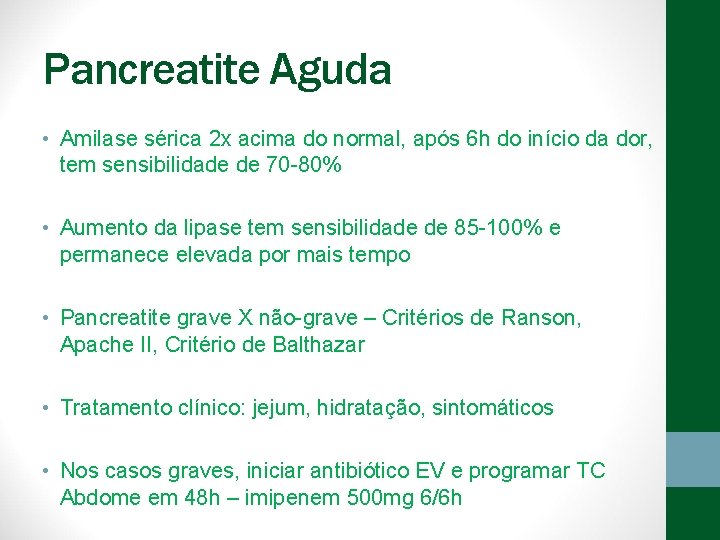 Pancreatite Aguda

• Amilase sérica 2x acima do normal, após 6h do início da dor, tem sensibilidade de 70-80%

• Aumento da lipase tem sensibilidade de 85-100% e permanece elevada por mais tempo

• Pancreatite grave X não-grave – Critérios de Ranson, Apache II, Critério de Balthazar

• Tratamento clínico: jejum, hidratação, sintomáticos

• Nos casos graves, iniciar antibiótico EV e programar TC Abdome em 48h – imipenem 500mg 6/6h